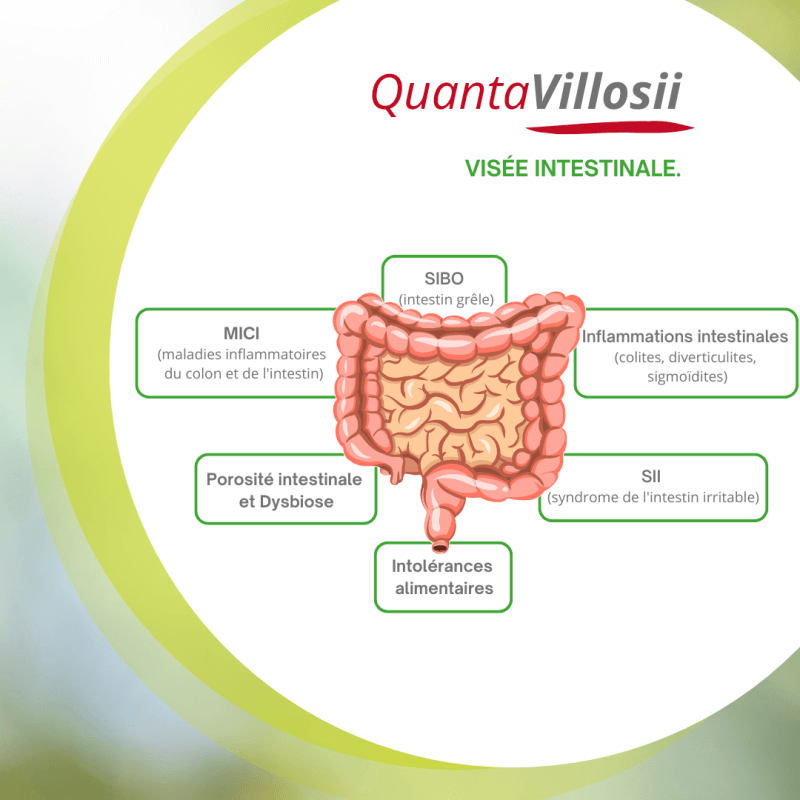 QuantaVillosii

VISÉE INTESTINALE.

SIBO
(intestin grêle)

MICI
(maladies inflammatoires du colon et de l'intestin)

Inflammations intestinales
(colites, diverticulites, sigmoïdites)

Porosité intestinale et Dysbiose

SII
(syndrome de l'intestin irritable)

Intolérances alimentaires